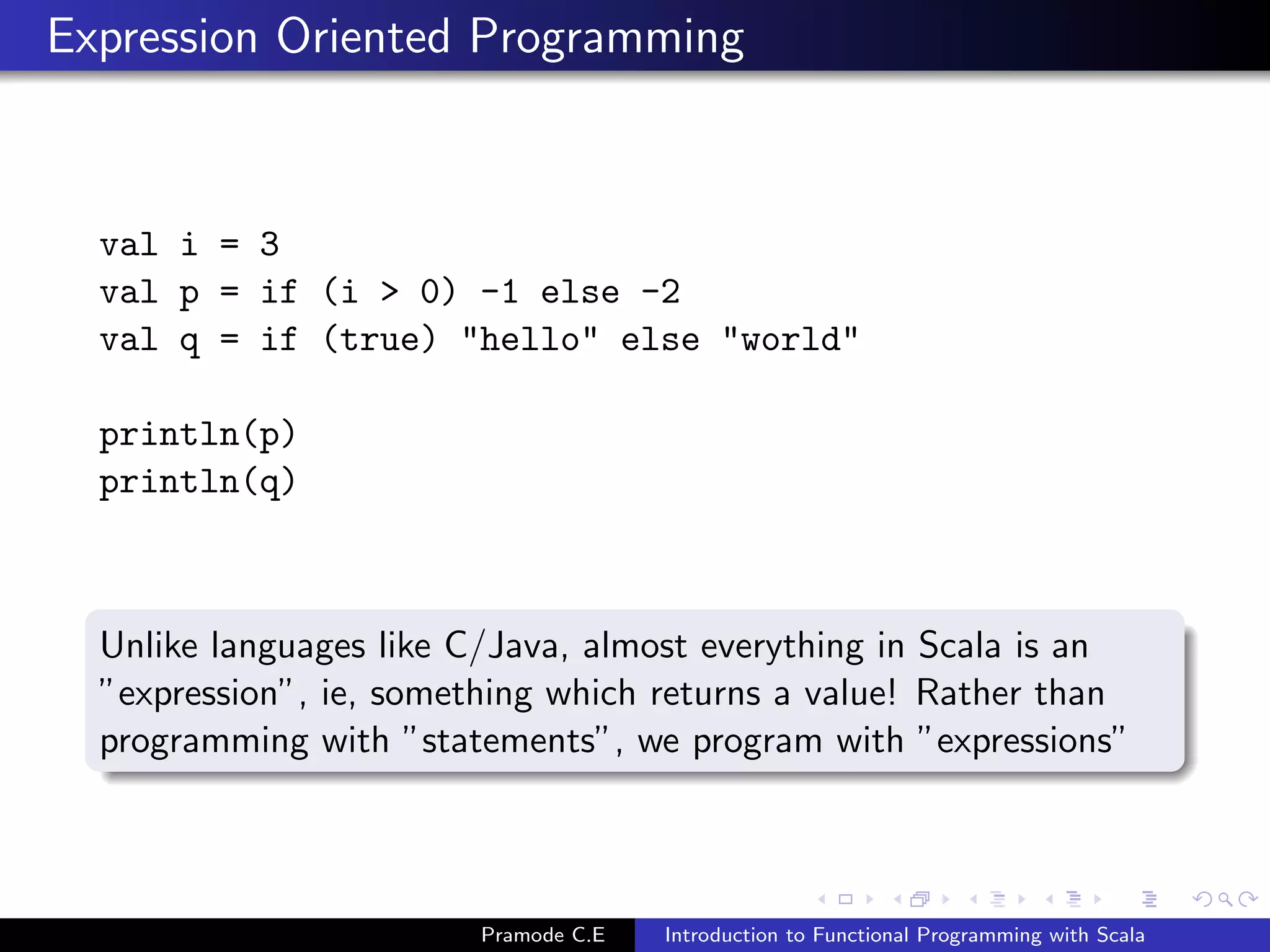 Expression Oriented Programming

val i = 3
val p = if (i > 0) -1 else -2
val q = if (true) "hello" else "world"

println(p)
println(q)

Unlike languages like C/Java, almost everything in Scala is an "expression", ie, something which returns a value! Rather than programming with "statements", we program with "expressions"

Pramode C.E Introduction to Functional Programming with Scala